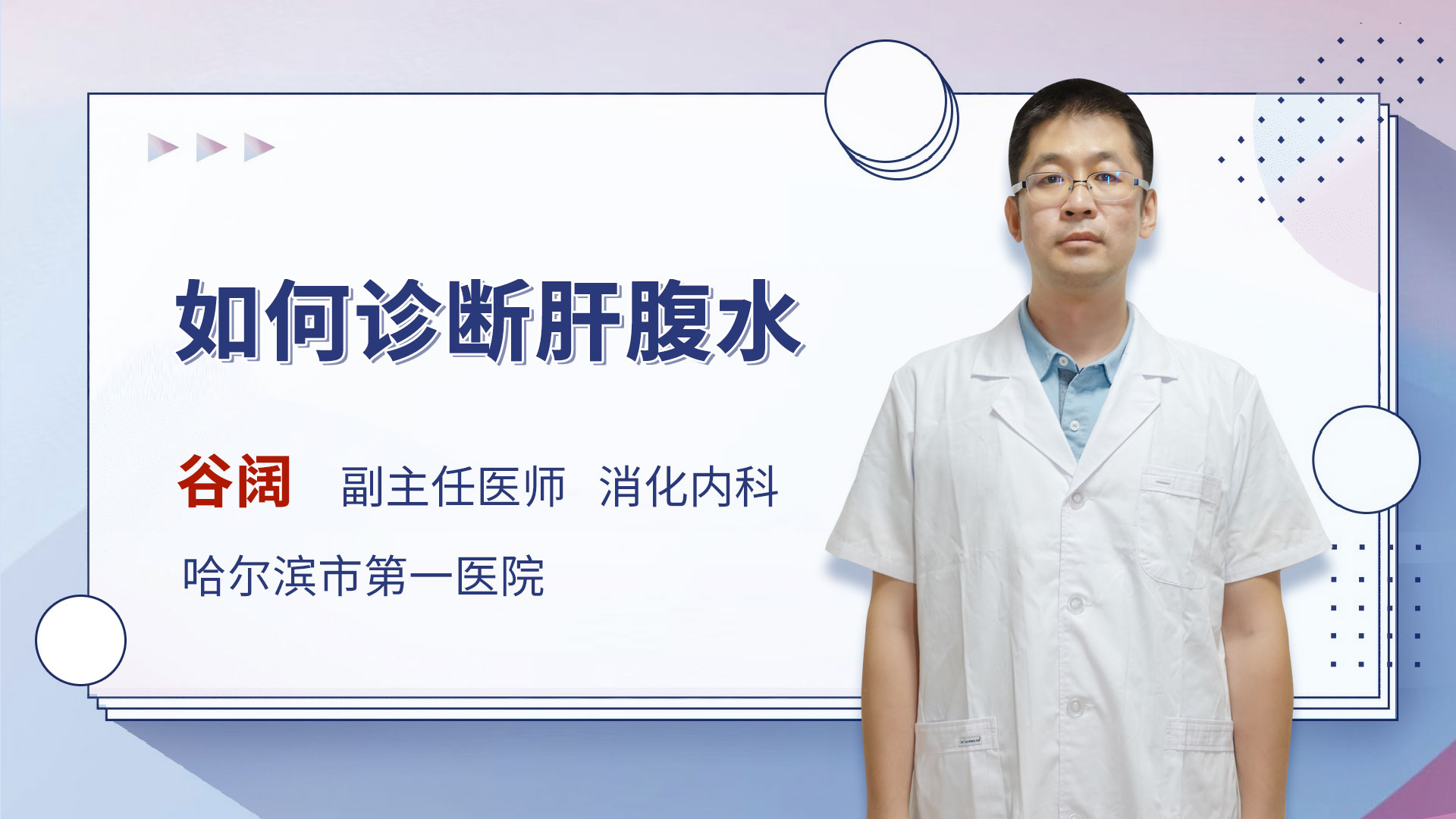 如何诊断肝腹水

谷阔 副主任医师 消化内科

哈尔滨市第一医院